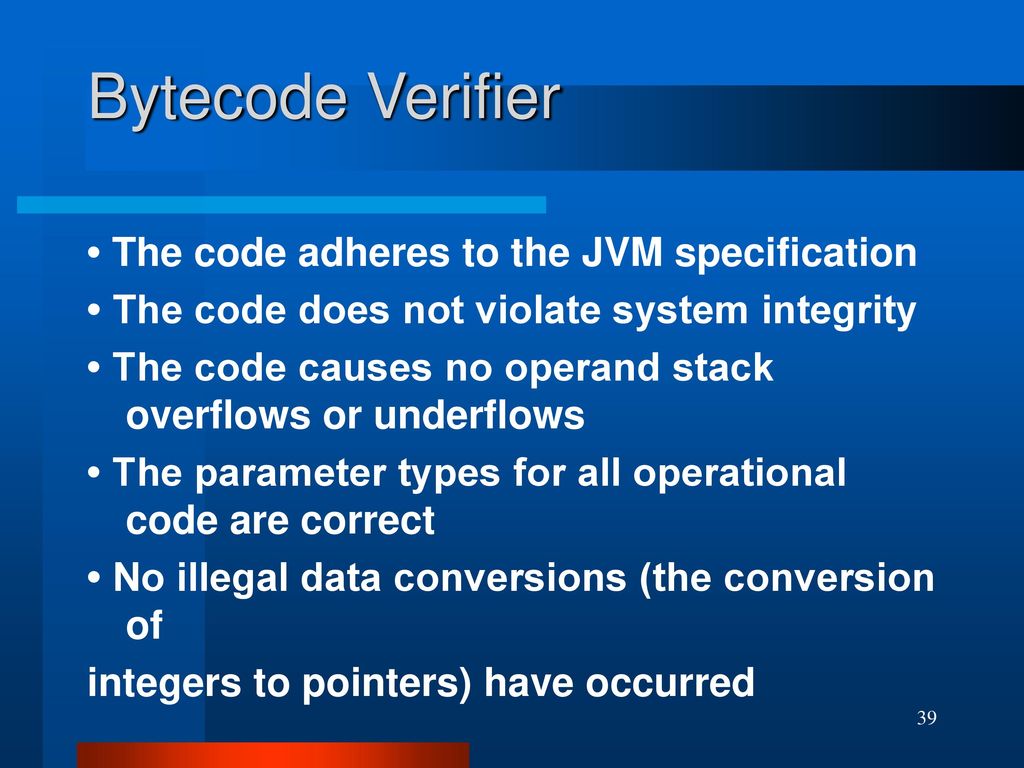 Bytecode Verifier

• The code adheres to the JVM specification

• The code does not violate system integrity

• The code causes no operand stack overflows or underflows

• The parameter types for all operational code are correct

• No illegal data conversions (the conversion of

integers to pointers) have occurred

39